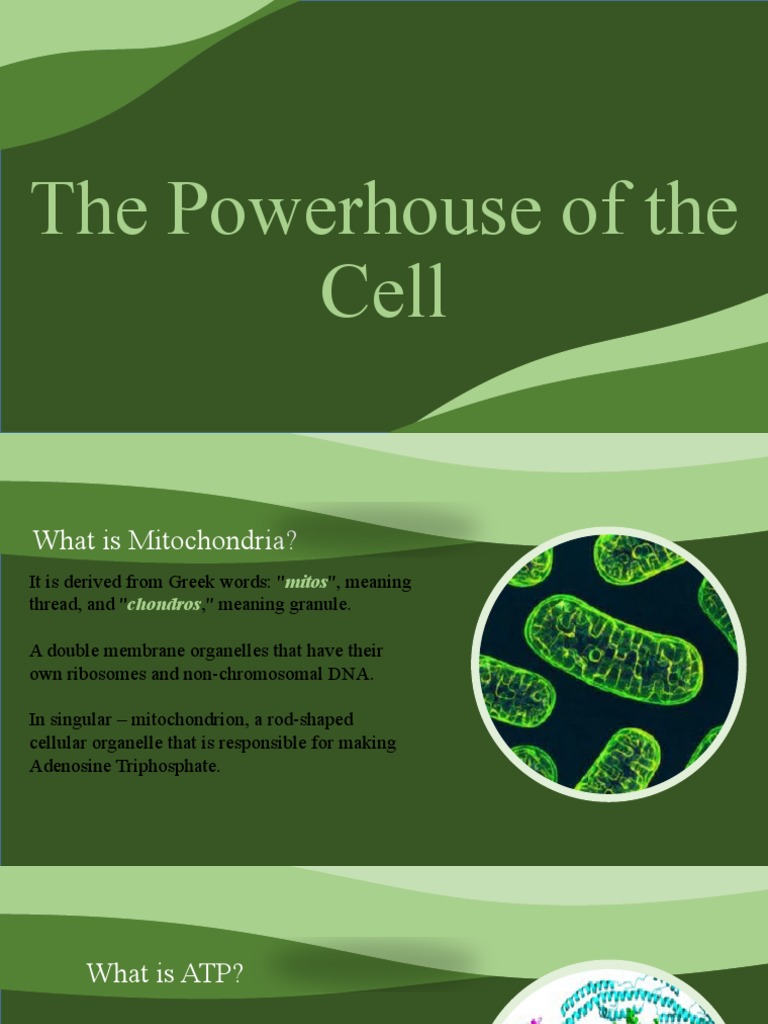 The Powerhouse of the Cell

What is Mitochondria?

It is derived from Greek words: "mitos", meaning thread, and "chondros," meaning granule.

A double membrane organelles that have their own ribosomes and non-chromosomal DNA.

In singular – mitochondrion, a rod-shaped cellular organelle that is responsible for making Adenosine Triphosphate.

What is ATP?